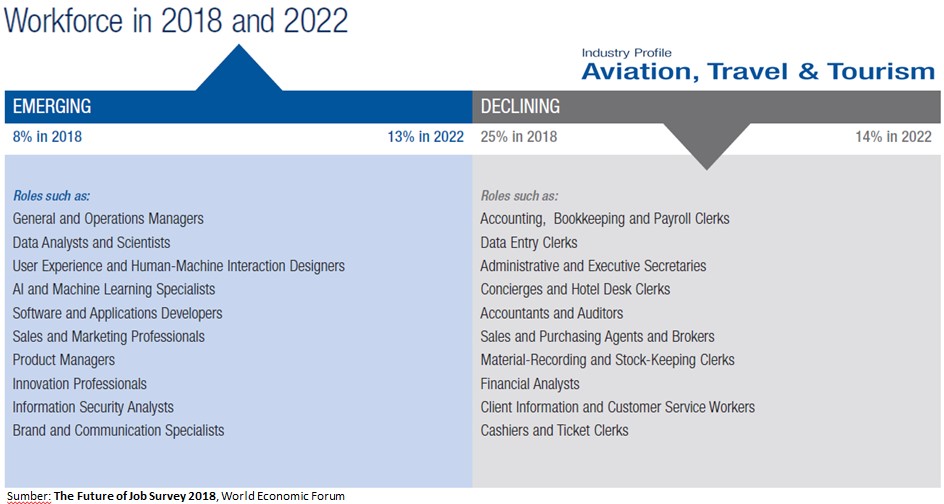 Workforce in 2018 and 2022

Industry Profile
Aviation, Travel & Tourism

EMERGING
8% in 2018
13% in 2022

Roles such as:
General and Operations Managers
Data Analysts and Scientists
User Experience and Human-Machine Interaction Designers
AI and Machine Learning Specialists
Software and Applications Developers
Sales and Marketing Professionals
Product Managers
Innovation Professionals
Information Security Analysts
Brand and Communication Specialists

DECLINING
25% in 2018
14% in 2022

Roles such as:
Accounting, Bookkeeping and Payroll Clerks
Data Entry Clerks
Administrative and Executive Secretaries
Concierges and Hotel Desk Clerks
Accountants and Auditors
Sales and Purchasing Agents and Brokers
Material-Recording and Stock-Keeping Clerks
Financial Analysts
Client Information and Customer Service Workers
Cashiers and Ticket Clerks

Sumber: The Future of Job Survey 2018, World Economic Forum